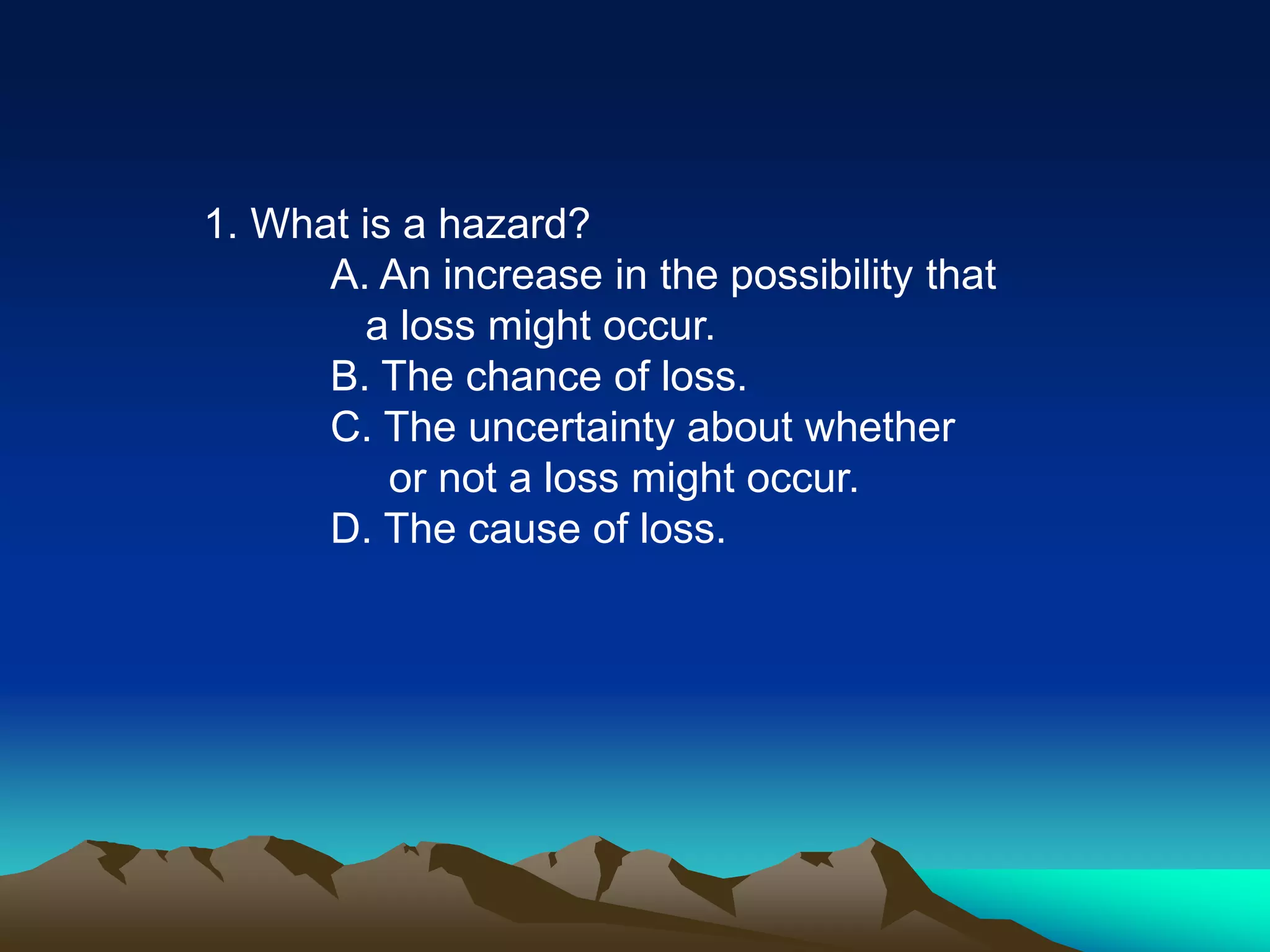 1. What is a hazard?

A. An increase in the possibility that a loss might occur.

B. The chance of loss.

C. The uncertainty about whether or not a loss might occur.

D. The cause of loss.